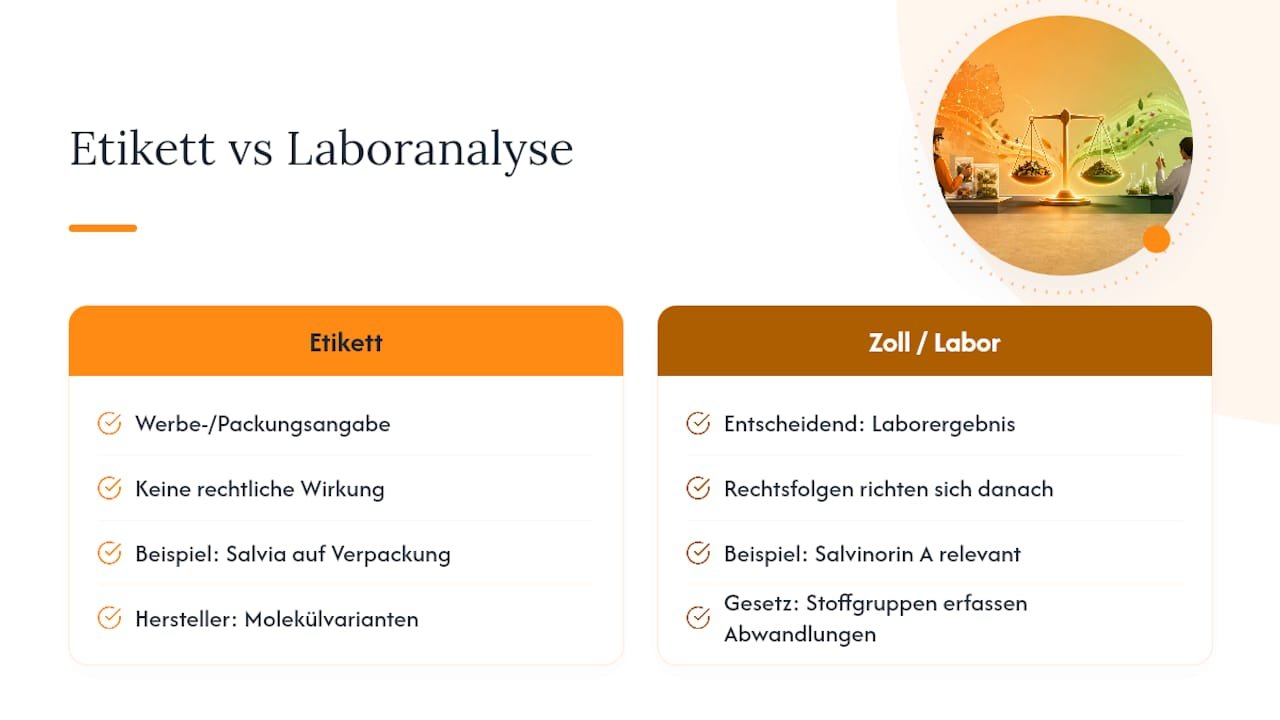 Etikett vs Laboranalyse

Etikett

Werbe-/Packungsangabe

Keine rechtliche Wirkung

Beispiel: Salvia auf Verpackung

Hersteller: Molekülvarianten

Zoll / Labor

Entscheidend: Laborergebnis

Rechtsfolgen richten sich danach

Beispiel: Salvinorin A relevant

Gesetz: Stoffgruppen erfassen Abwandlungen